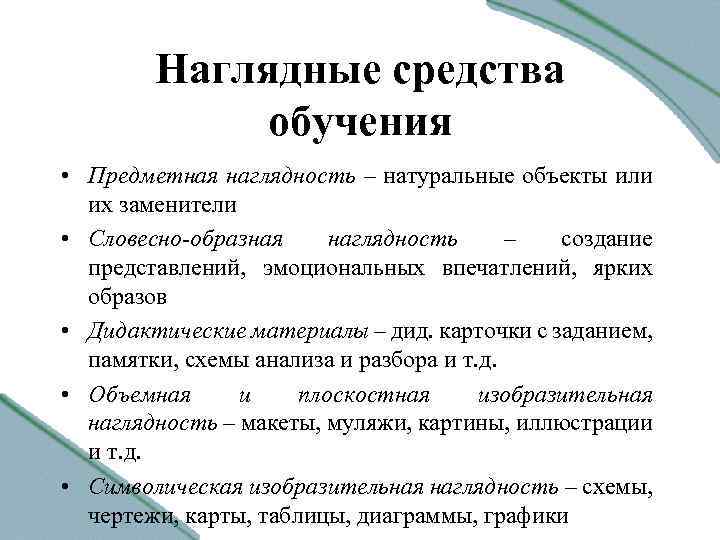 Наглядные средства обучения

• Предметная наглядность – натуральные объекты или их заменители

• Словесно-образная наглядность – создание представлений, эмоциональных впечатлений, ярких образов

• Дидактические материалы – дид. карточки с заданием, памятки, схемы анализа и разбора и т.д.

• Объемная и плоскостная изобразительная наглядность – макеты, муляжи, картины, иллюстрации и т.д.

• Символическая изобразительная наглядность – схемы, чертежи, карты, таблицы, диаграммы, графики